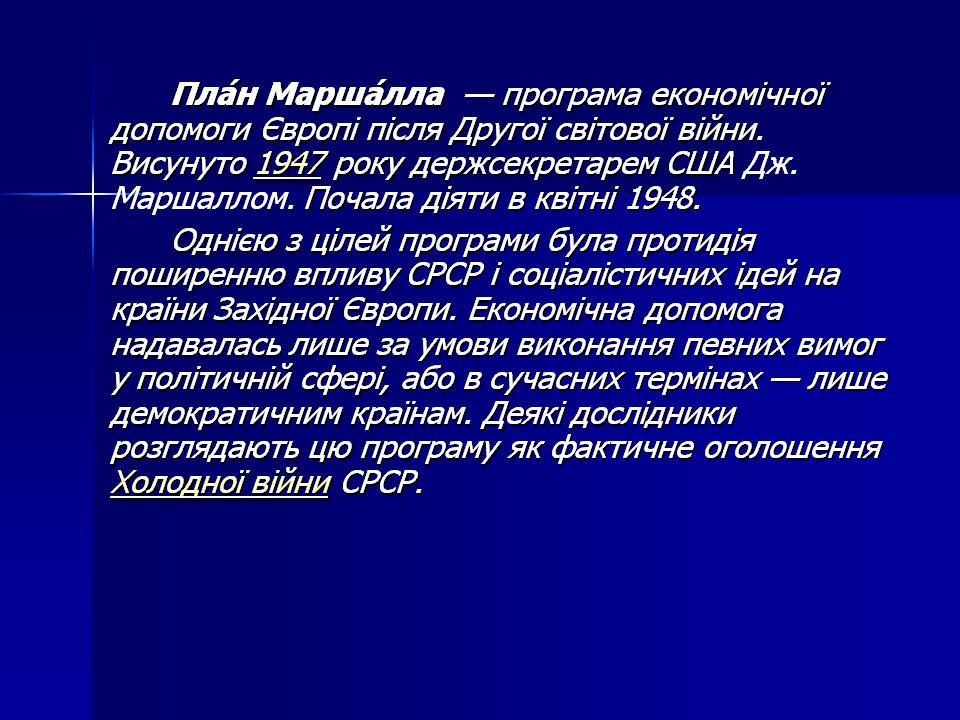 Пла́н Марша́лла — програма економічної допомоги Європі після Другої світової війни. Висунуто 1947 року держсекретарем США Дж. Маршаллом. Почала діяти в квітні 1948.

Однією з цілей програми була протидія поширенню впливу СРСР і соціалістичних ідей на країни Західної Європи. Економічна допомога надавалась лише за умови виконання певних вимог у політичній сфері, або в сучасних термінах — лише демократичним країнам. Деякі дослідники розглядають цю програму як фактичне оголошення Холодної війни СРСР.